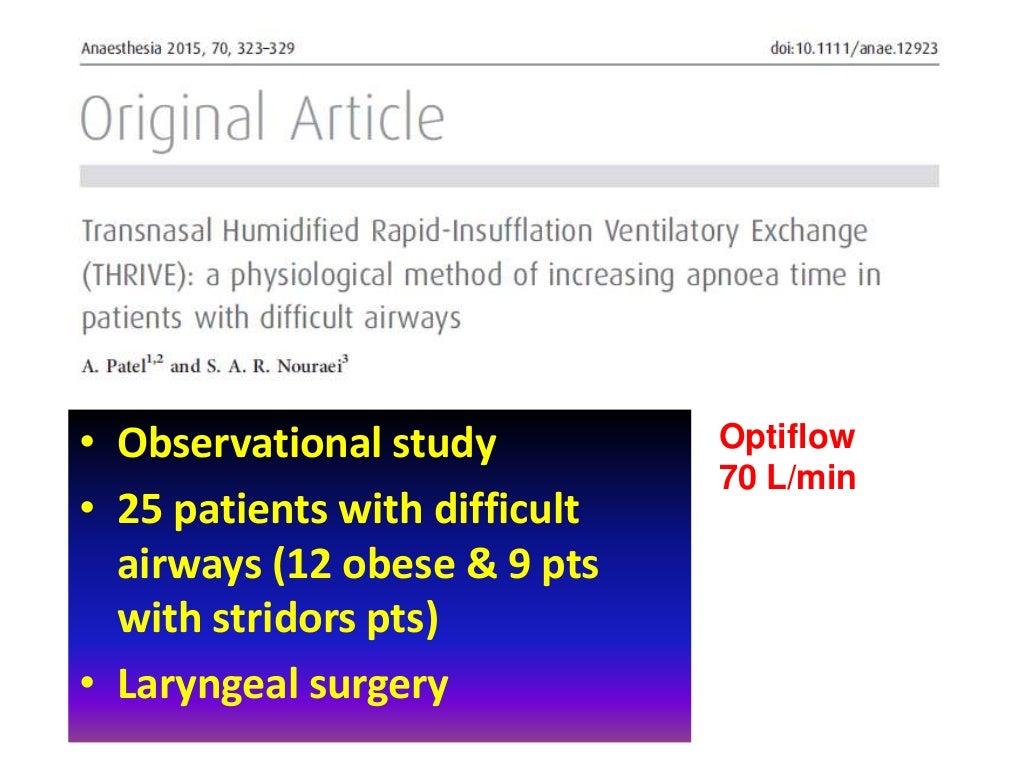 Anaesthesia 2015, 70, 323–329

doi:10.1111/anae.12923

Original Article

Transnasal Humidified Rapid-Insufflation Ventilatory Exchange (THRIVE): a physiological method of increasing apnoea time in patients with difficult airways

A. Patel$^{1,2}$ and S. A. R. Nouraei$^{3}$

• Observational study
• 25 patients with difficult airways (12 obese & 9 pts with stridors pts)
• Laryngeal surgery

Optiflow
70 L/min